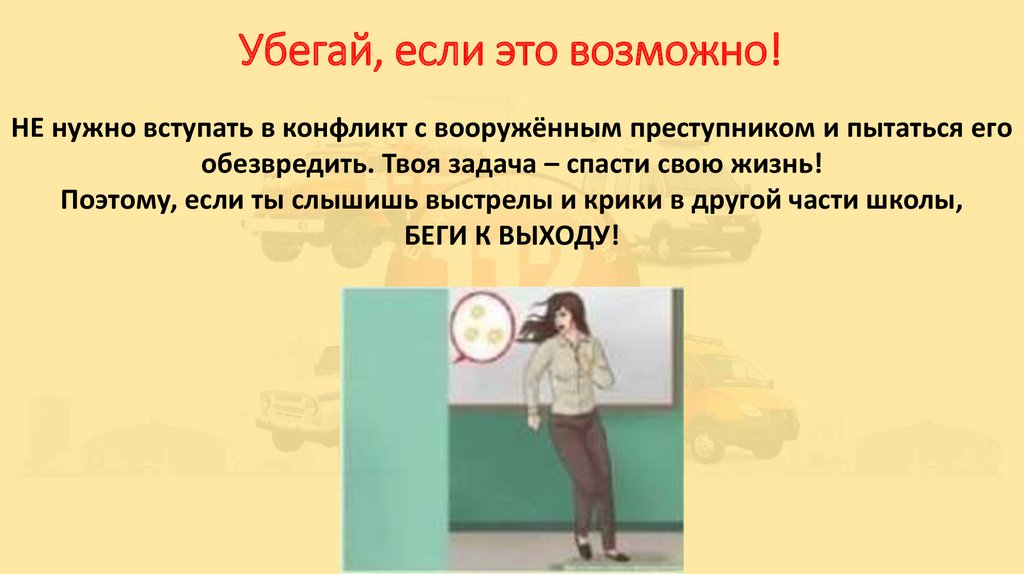 Убегай, если это возможно!

НЕ нужно вступать в конфликт с вооружённым преступником и пытаться его обезвредить. Твоя задача – спасти свою жизнь!
Поэтому, если ты слышишь выстрелы и крики в другой части школы, БЕГИ К ВЫХОДУ!